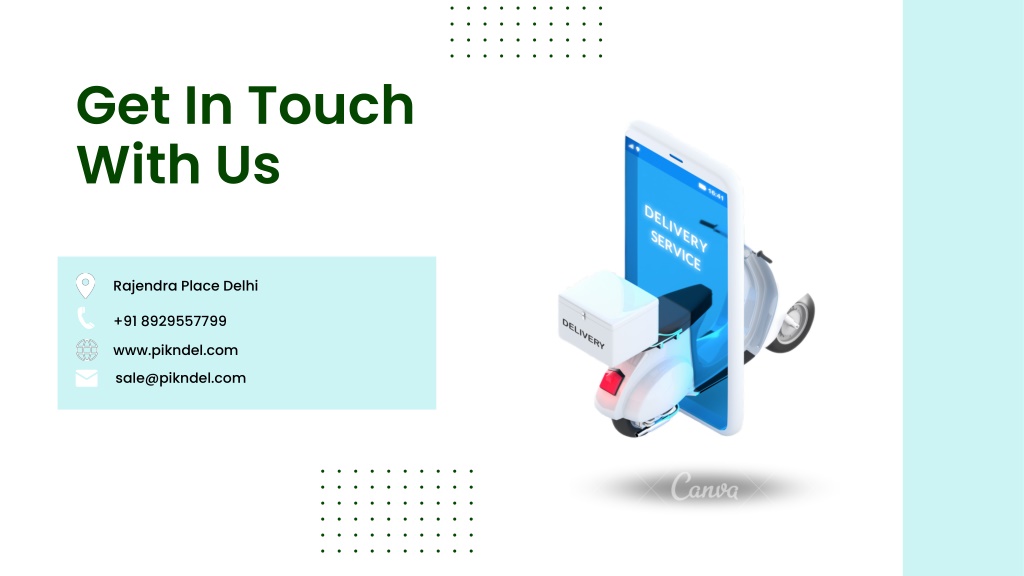 Get In Touch With Us

Rajendra Place Delhi

+91 8929557799

www.pikndel.com

sale@pikndel.com

DELIVERY SERVICE

DELIVERY

Canva